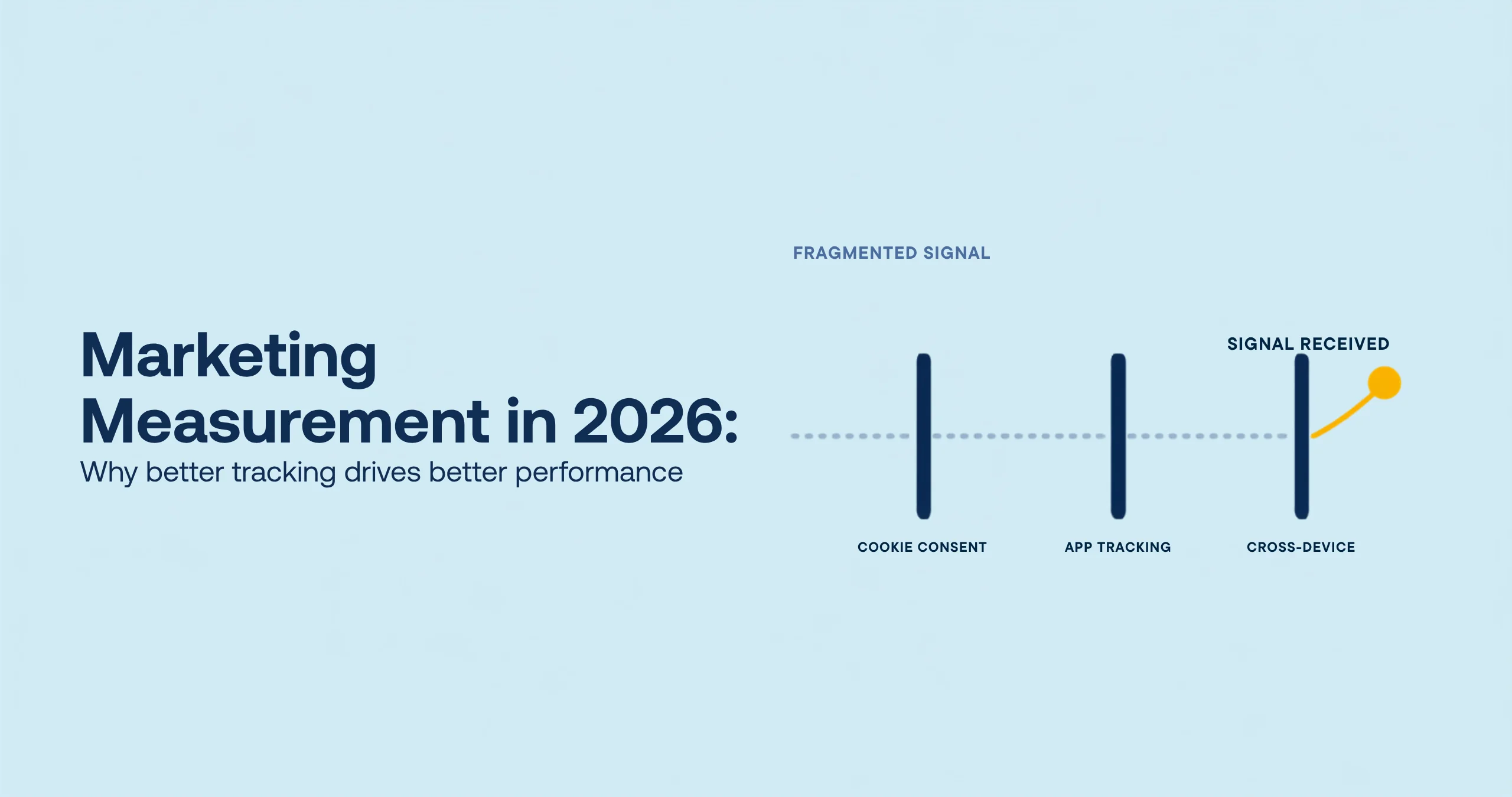 Marketing Measurement in 2026:

Why better tracking drives better performance

FRAGMENTED SIGNAL

SIGNAL RECEIVED

COOKIE CONSENT

APP TRACKING

CROSS-DEVICE